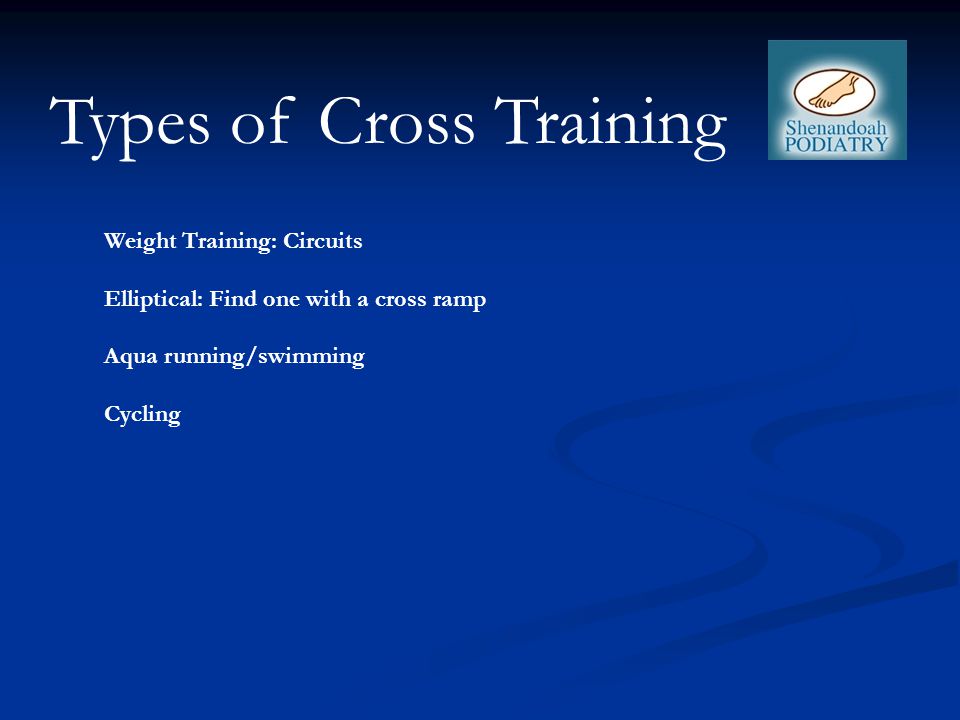 Types of Cross Training

Shenandoah PODIATRY

Weight Training: Circuits

Elliptical: Find one with a cross ramp

Aqua running/swimming

Cycling